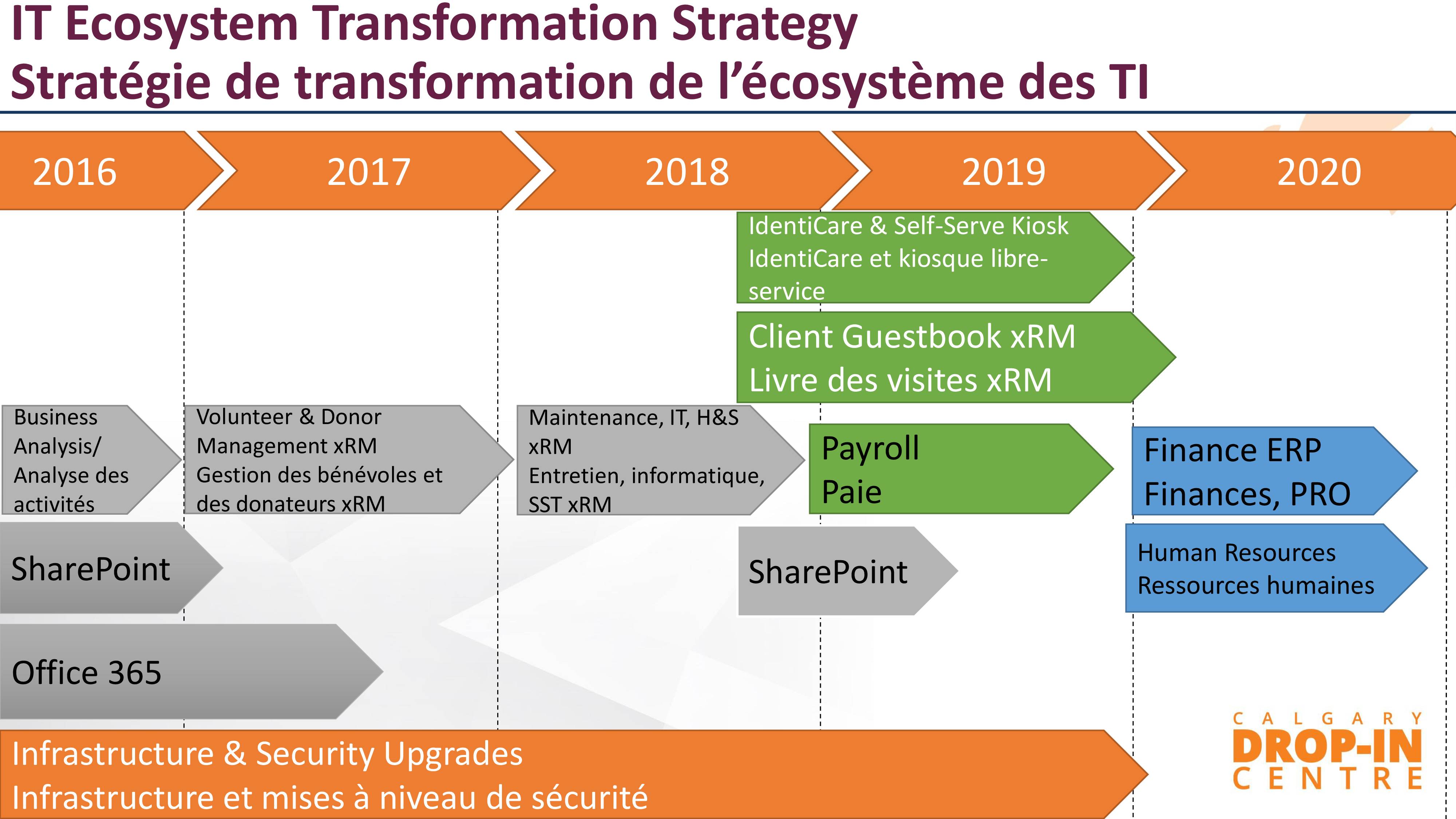 IT Ecosystem Transformation Strategy
Stratégie de transformation de l'écosystème des TI

2016

2017

2018

2019

2020

IdentiCare & Self-Serve Kiosk
IdentiCare et kiosque libre-service

Client Guestbook xRM
Livre des visites xRM

Business Analysis/ Analyse des activités

Volunteer & Donor Management xRM
Gestion des bénévoles et des donateurs xRM

Maintenance, IT, H&S xRM
Entretien, informatique, SST xRM

Payroll
Paie

Finance ERP
Finances, PRO

SharePoint

SharePoint

Human Resources
Ressources humaines

Office 365

Infrastructure & Security Upgrades
Infrastructure et mises à niveau de sécurité

CALGARY
DROP-IN
CENTRE